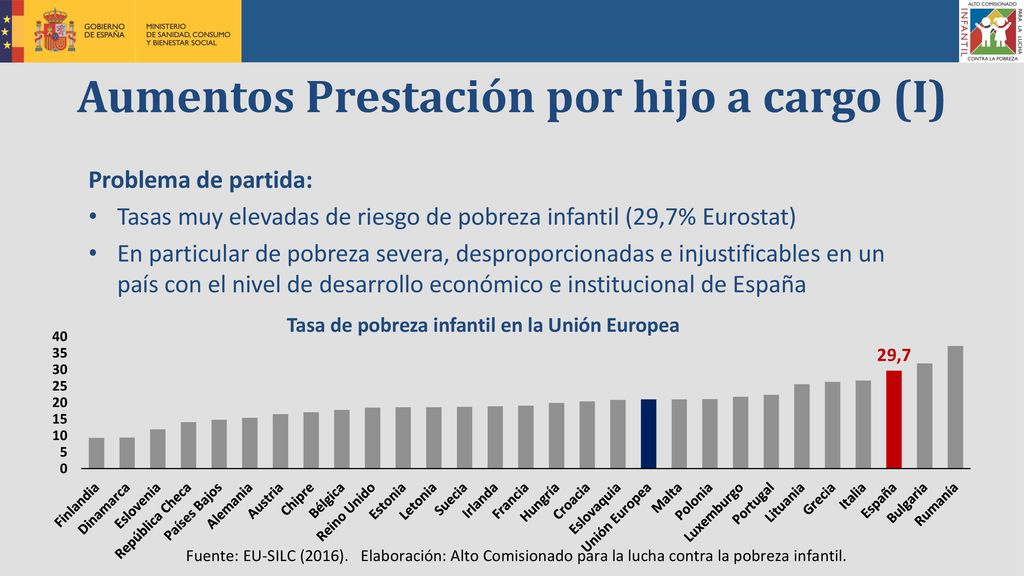 GOBIERNO DE ESPAÑA
MINISTERIO DE SANIDAD, CONSUMO Y BIENESTAR SOCIAL

ALTO COMISIONADO PARA LA LUCHA CONTRA LA POBREZA INFANTIL

Aumentos Prestación por hijo a cargo (I)

Problema de partida:
• Tasas muy elevadas de riesgo de pobreza infantil (29,7% Eurostat)
• En particular de pobreza severa, desproporcionadas e injustificables en un país con el nivel de desarrollo económico e institucional de España

Tasa de pobreza infantil en la Unión Europea

40
35
30
25
20
15
10
5
0

29,7

Finlandia
Dinamarca
Eslovenia
República Checa
Países Bajos
Alemania
Austria
Chipre
Bélgica
Reino Unido
Estonia
Letonia
Suecia
Irlanda
Francia
Hungría
Croacia
Eslovaquia
Unión Europea
Malta
Polonia
Luxemburgo
Portugal
Lituania
Grecia
Italia
España
Bulgaria
Rumanía

Fuente: EU-SILC (2016). Elaboración: Alto Comisionado para la lucha contra la pobreza infantil.